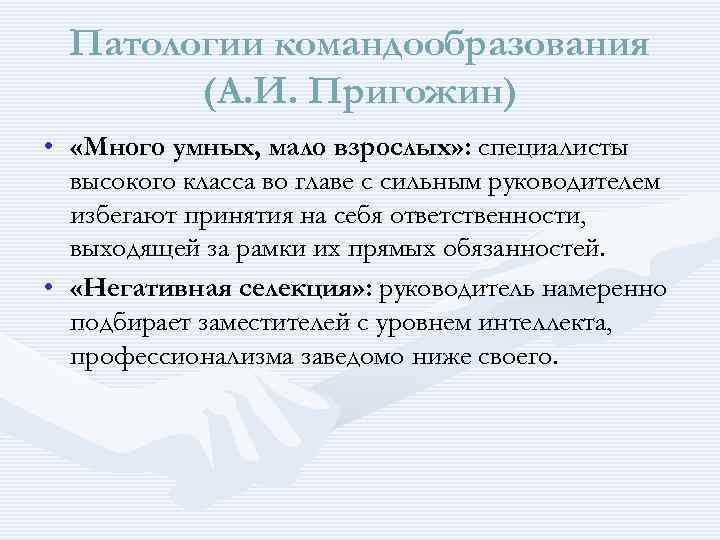 Патологии командообразования (А.И. Пригожин)

• «Много умных, мало взрослых»: специалисты высокого класса во главе с сильным руководителем избегают принятия на себя ответственности, выходящей за рамки их прямых обязанностей.

• «Негативная селекция»: руководитель намеренно подбирает заместителей с уровнем интеллекта, профессионализма заведомо ниже своего.